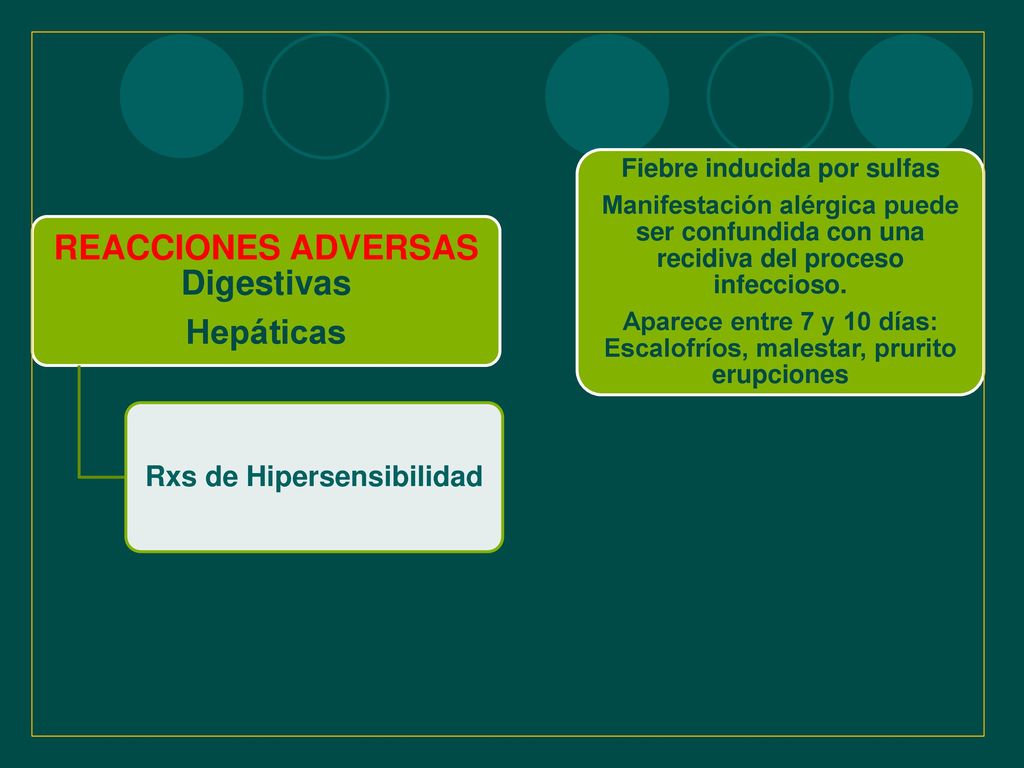 REACCIONES ADVERSAS
Digestivas
Hepáticas

Rxs de Hipersensibilidad

Fiebre inducida por sulfas

Manifestación alérgica puede ser confundida con una recidiva del proceso infeccioso.

Aparece entre 7 y 10 días: Escalofríos, malestar, prurito erupciones